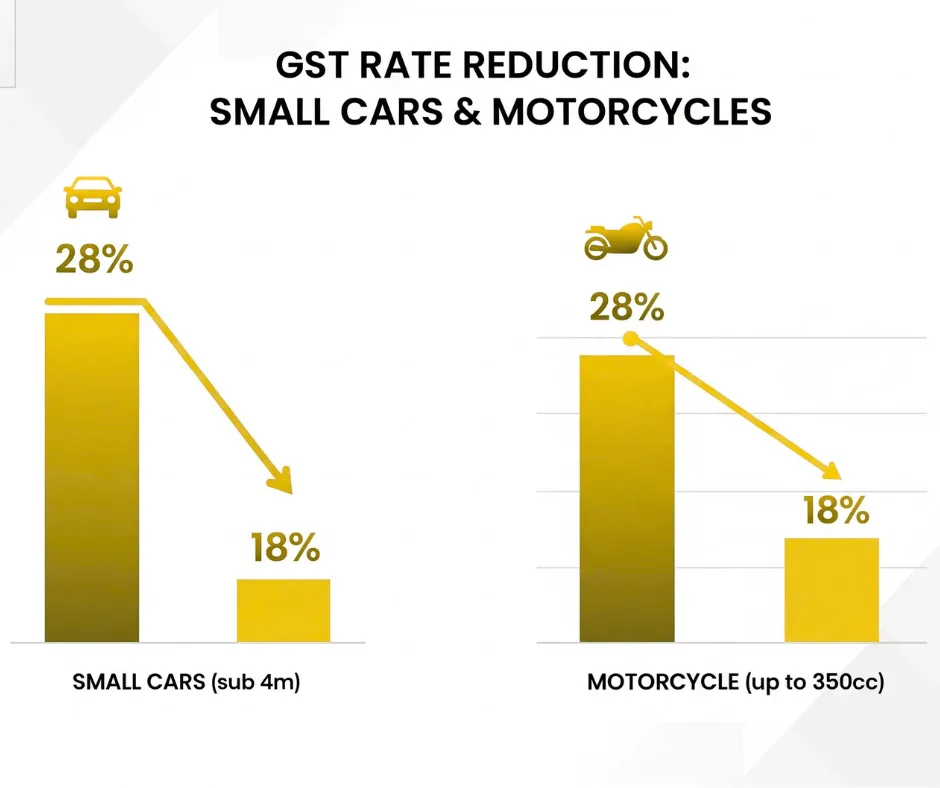 GST RATE REDUCTION:
SMALL CARS & MOTORCYCLES

28%

18%

SMALL CARS (sub 4m)

28%

18%

MOTORCYCLE (up to 350cc)